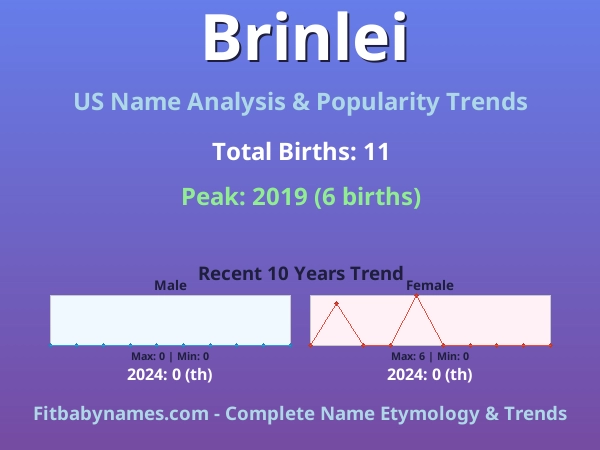 Brinlei

US Name Analysis & Popularity Trends

Total Births: 11

Peak: 2019 (6 births)

Recent 10 Years Trend

Male

Max: 0 | Min: 0

2024: 0 (th)

Female

Max: 6 | Min: 0

2024: 0 (th)

Fitbabynames.com - Complete Name Etymology & Trends